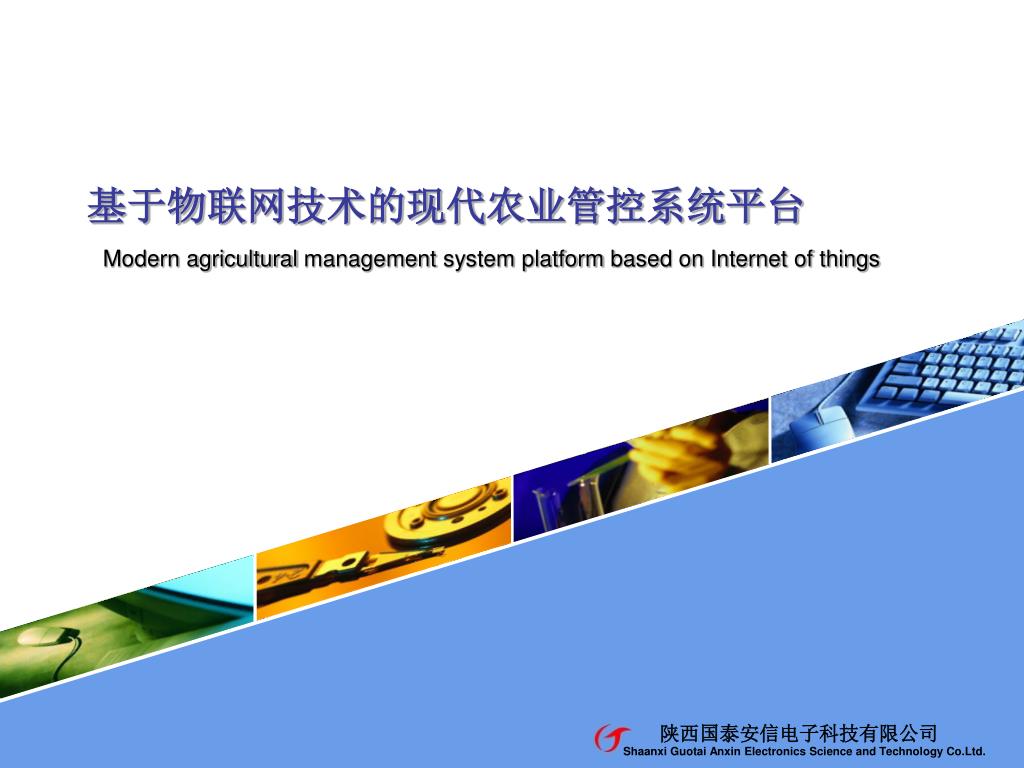 基于物联网技术的现代农业管控系统平台

Modern agricultural management system platform based on Internet of things

陕西国泰安信电子科技有限公司
Shaanxi Guotai Anxin Electronics Science and Technology Co.Ltd.